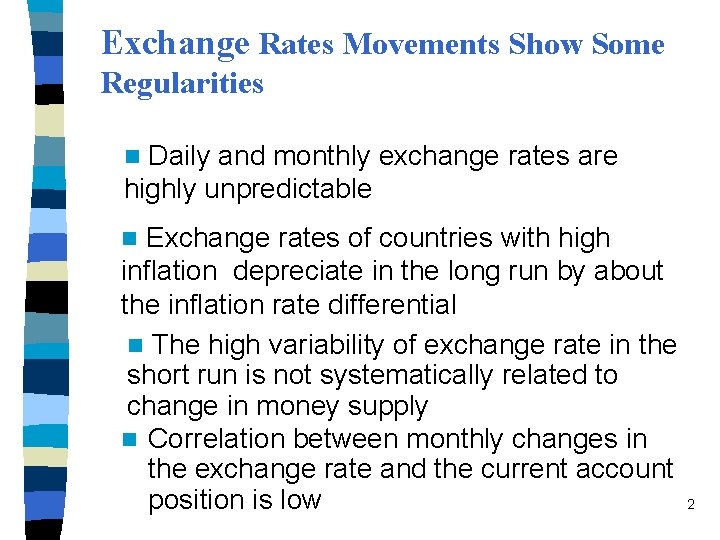 Exchange Rates Movements Show Some Regularities

Daily and monthly exchange rates are highly unpredictable

Exchange rates of countries with high inflation depreciate in the long run by about the inflation rate differential

The high variability of exchange rate in the short run is not systematically related to change in money supply

Correlation between monthly changes in the exchange rate and the current account position is low

2